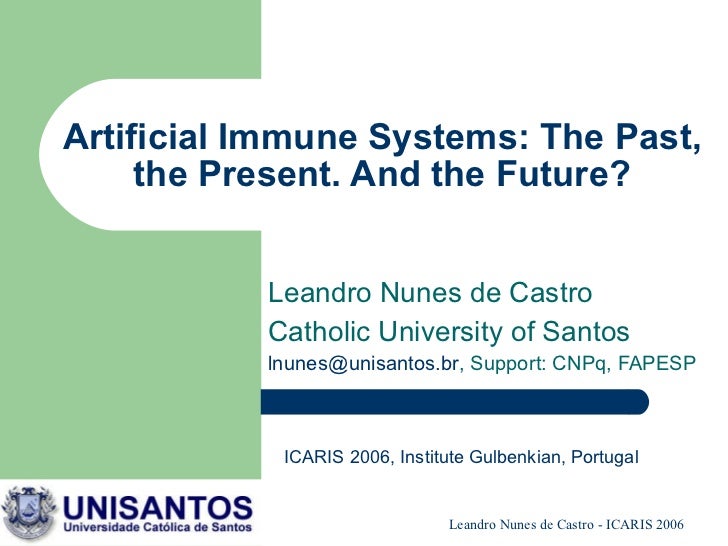 Artificial Immune Systems: The Past, the Present. And the Future?

Leandro Nunes de Castro
Catholic University of Santos
lnunes@unisantos.br, Support: CNPq, FAPESP

ICARIS 2006, Institute Gulbenkian, Portugal

UNISANTOS
Universidade Católica de Santos

Leandro Nunes de Castro - ICARIS 2006